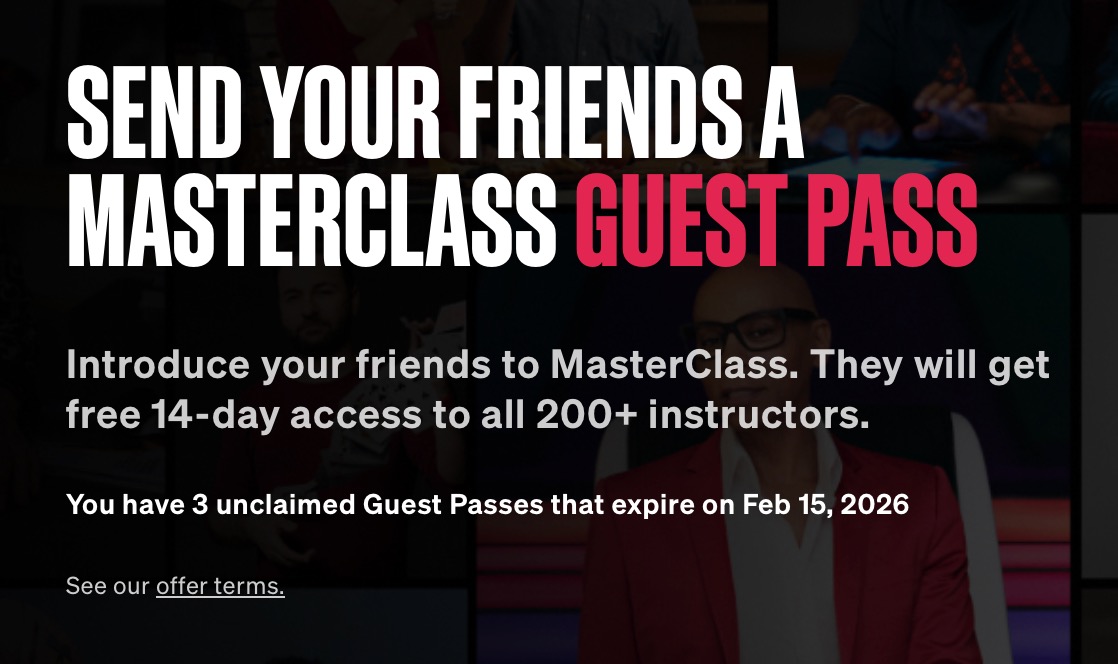 SEND YOUR FRIENDS A MASTERCLASS GUEST PASS

Introduce your friends to MasterClass. They will get free 14-day access to all 200+ instructors.

You have 3 unclaimed Guest Passes that expire on Feb 15, 2026

See our offer terms.